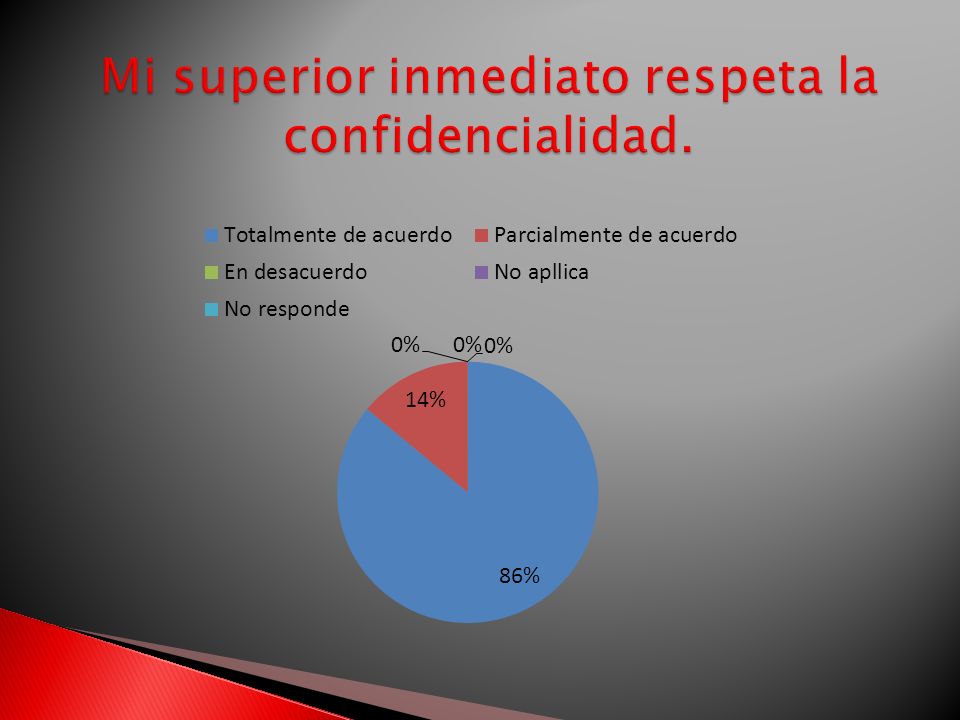 Mi superior inmediato respeta la confidencialidad.

Totalmente de acuerdo
Parcialmente de acuerdo
En desacuerdo
No apllica
No responde

0%
0%
0%
14%
86%